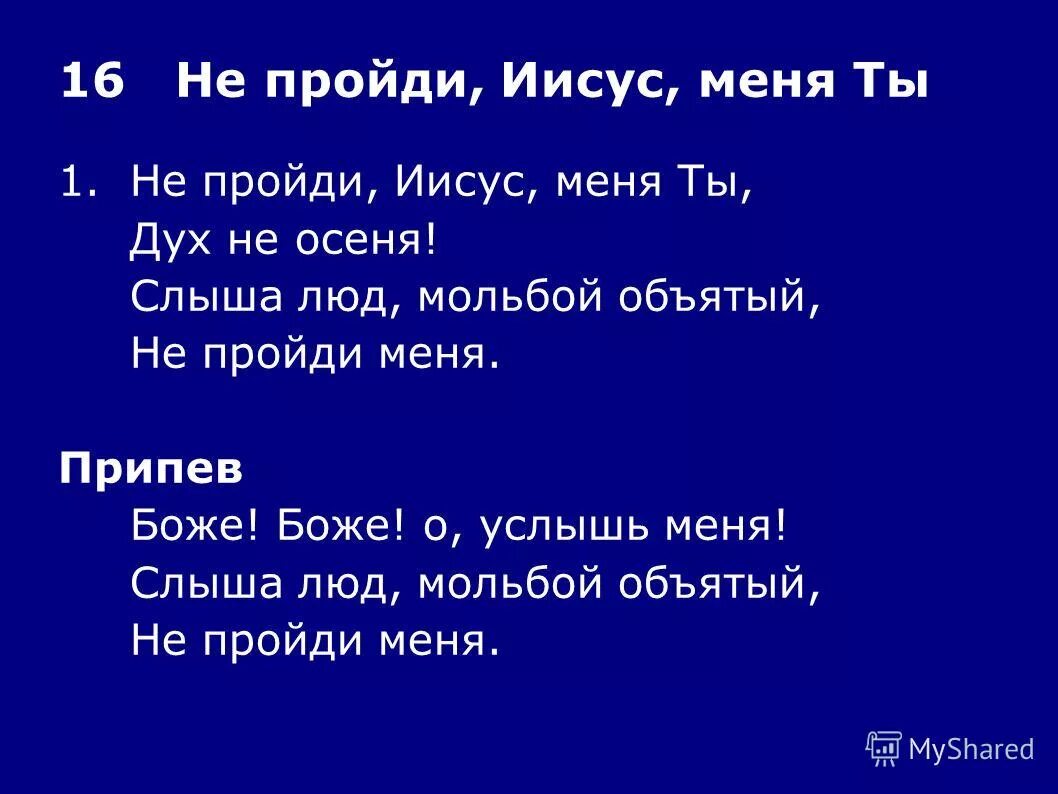 16 Не пройди, Иисус, меня Ты

1. Не пройди, Иисус, меня Ты,
Дух не осеня!
Слыша люд, мольбой объятый,
Не пройди меня.

Припев
Боже! Боже! о, услышь меня!
Слыша люд, мольбой объятый,
Не пройди меня.

MyShared